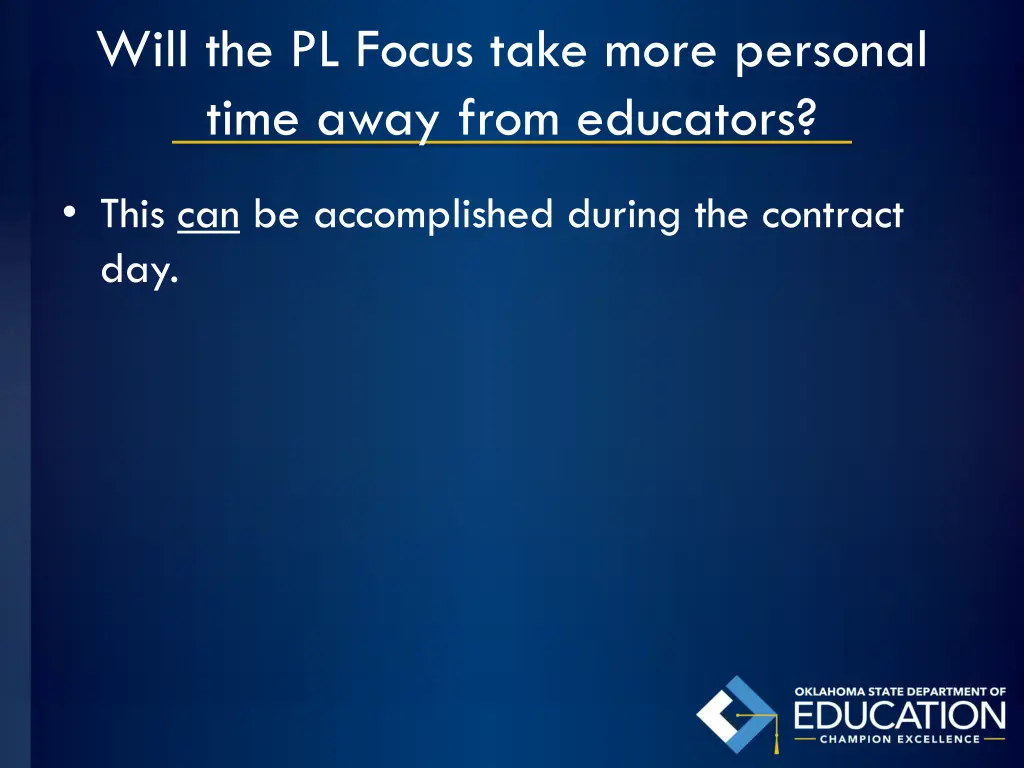 Will the PL Focus take more personal time away from educators?

• This can be accomplished during the contract day.

OKLAHOMA STATE DEPARTMENT OF
EDUCATION
CHAMPION EXCELLENCE